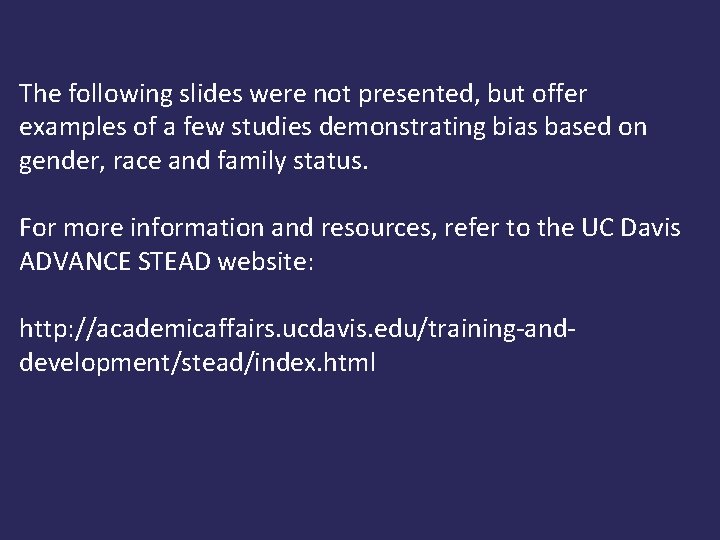 The following slides were not presented, but offer examples of a few studies demonstrating bias based on gender, race and family status.

For more information and resources, refer to the UC Davis ADVANCE STEAD website:

http://academicaffairs.ucdavis.edu/training-and-development/stead/index.html